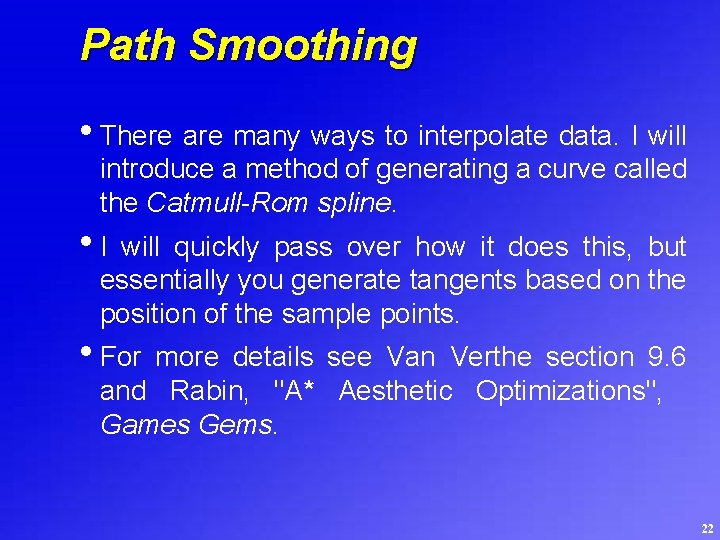 Path Smoothing

• There are many ways to interpolate data. I will introduce a method of generating a curve called the Catmull-Rom spline.

• I will quickly pass over how it does this, but essentially you generate tangents based on the position of the sample points.

• For more details see Van Verthe section 9.6 and Rabin, "A* Aesthetic Optimizations", Games Gems.

22